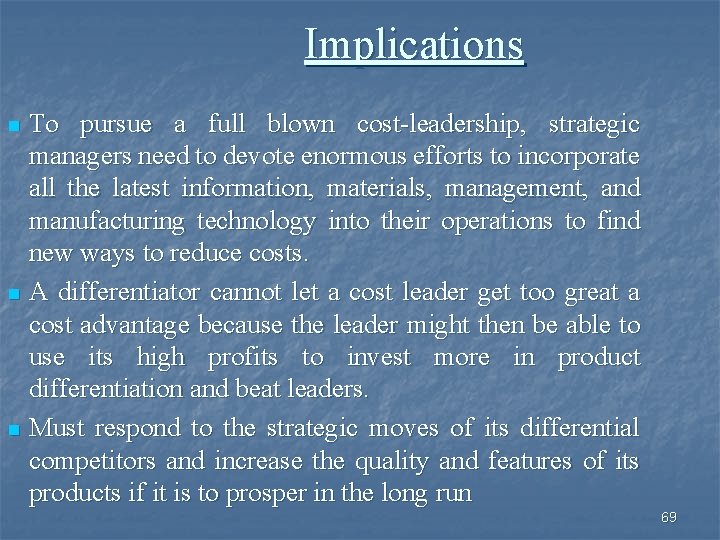 Implications

To pursue a full blown cost-leadership, strategic managers need to devote enormous efforts to incorporate all the latest information, materials, management, and manufacturing technology into their operations to find new ways to reduce costs.

A differentiator cannot let a cost leader get too great a cost advantage because the leader might then be able to use its high profits to invest more in product differentiation and beat leaders.

Must respond to the strategic moves of its differential competitors and increase the quality and features of its products if it is to prosper in the long run

69